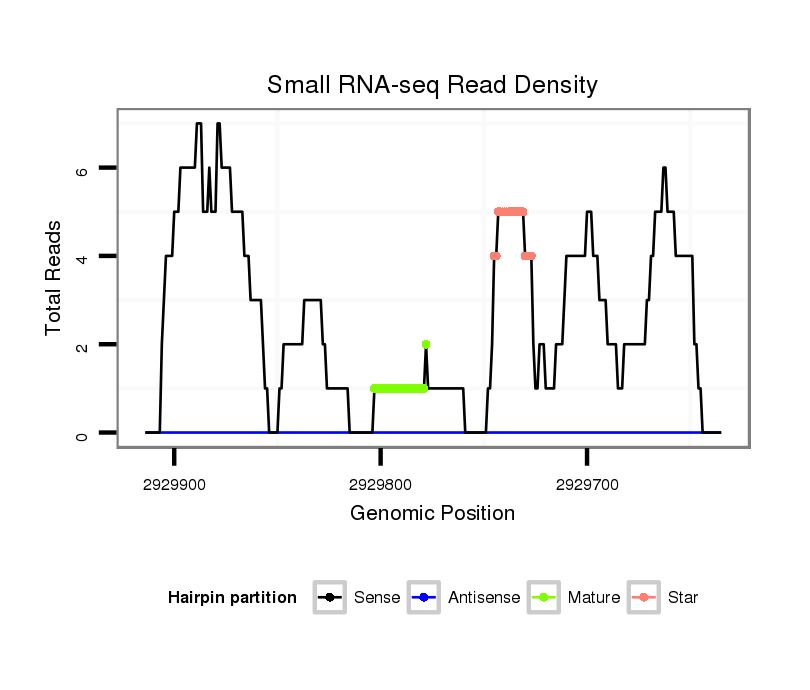 Small RNA-seq Read Density

Total Reads

6
4
2
0

2929900
2929800
2929700

Genomic Position

Hairpin partition
Sense
Antisense
Mature
Star